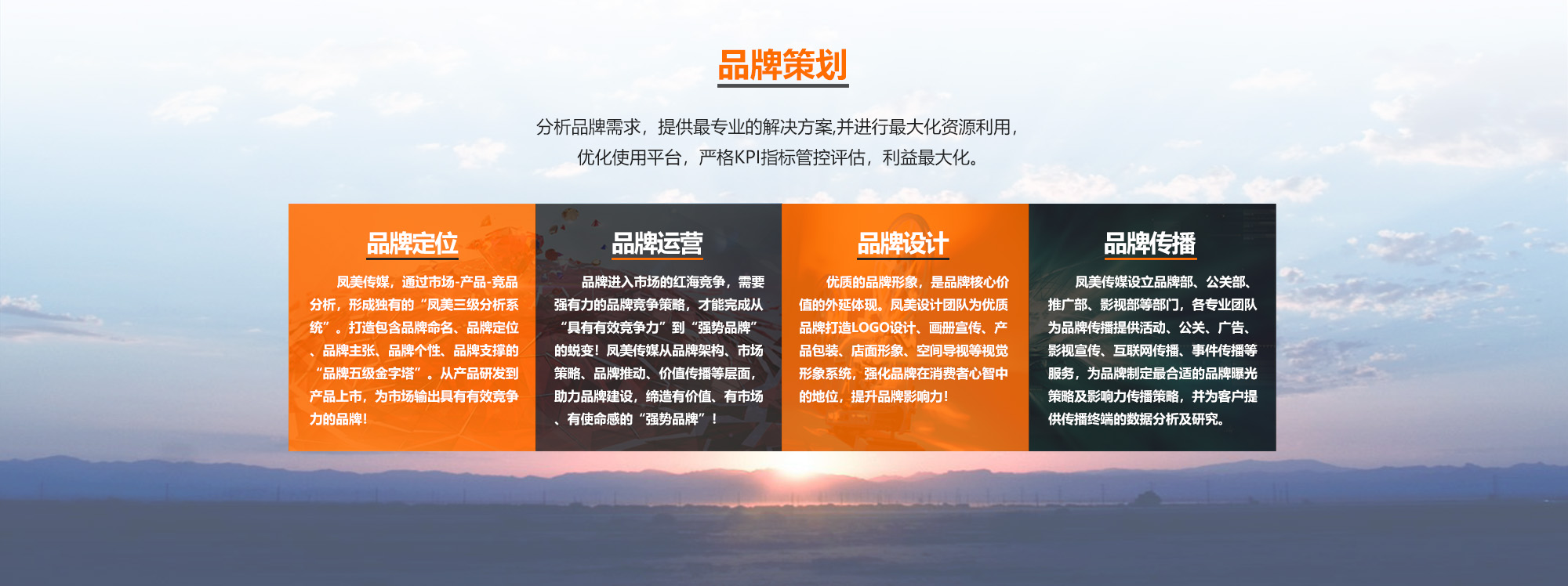 品牌策划

分析品牌需求，提供最专业的解决方案,并进行最大化资源利用，优化使用平台，严格KPI指标管控评估，利益最大化。

品牌定位

凤美传媒，通过市场-产品-竞品分析，形成独有的“凤美三级分析系统”。打造包含品牌命名、品牌定位、品牌主张、品牌个性、品牌支撑的“品牌五级金字塔”。从产品研发到产品上市，为市场输出具有有效竞争力的品牌！

品牌运营

品牌进入市场的红海竞争，需要强有力的品牌竞争策略，才能完成从“具有有效竞争力”到“强势品牌”的蜕变！凤美传媒从品牌架构、市场策略、品牌推动、价值传播等层面，助力品牌建设，缔造有价值、有市场、有使命感的“强势品牌”！

品牌设计

优质的品牌形象，是品牌核心价值的外延体现。凤美设计团队为优质品牌打造LOGO设计、画册宣传、产品包装、店面形象、空间导视等视觉形象系统，强化品牌在消费者心智中的地位，提升品牌影响力！

品牌传播

凤美传媒设立品牌部、公关部、推广部、影视部等部门，各专业团队为品牌传播提供活动、公关、广告、影视宣传、互联网传播、事件传播等服务，为品牌制定最合适的品牌曝光策略及影响力传播策略，并为客户提供传播终端的数据分析及研究。